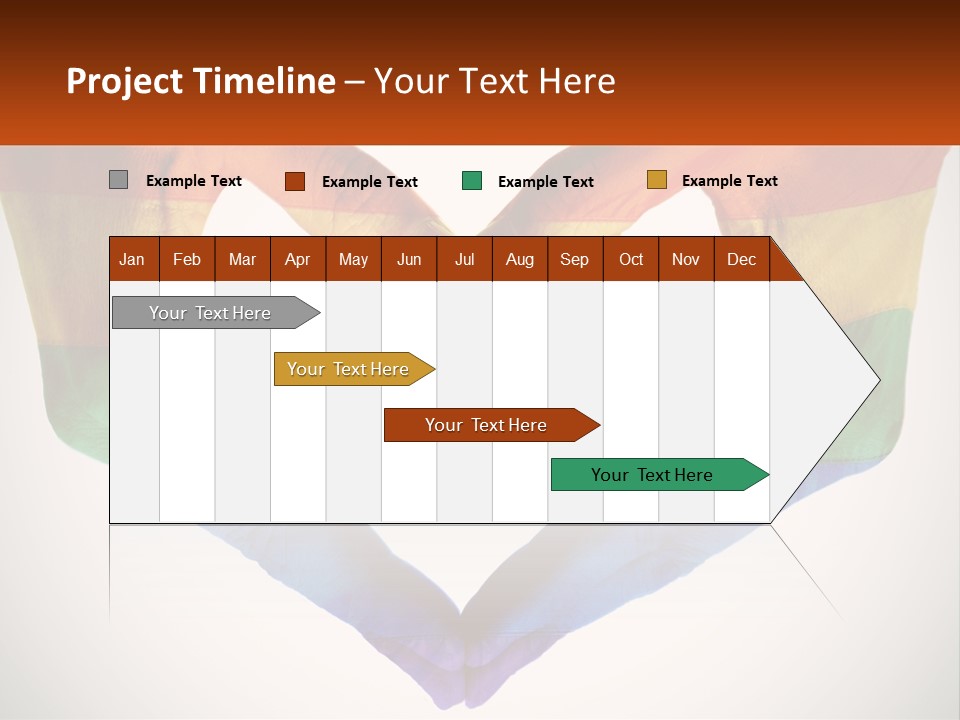 Project Timeline – Your Text Here

Example Text
Example Text
Example Text
Example Text

| Jan | Feb | Mar | Apr | May | Jun | Jul | Aug | Sep | Oct | Nov | Dec |
|---|---|---|---|---|---|---|---|---|---|---|---|

Your Text Here
Your Text Here
Your Text Here
Your Text Here